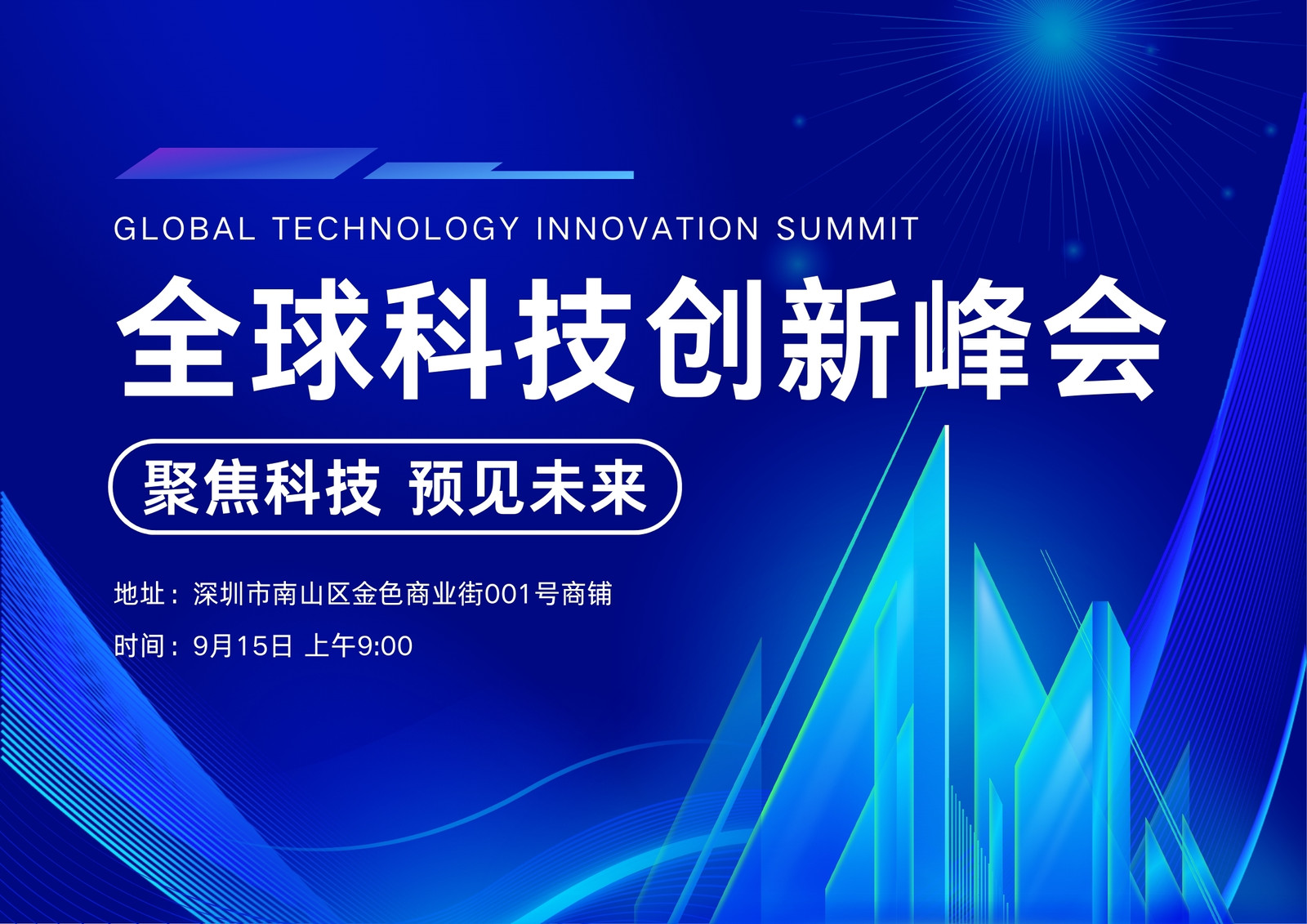 GLOBAL TECHNOLOGY INNOVATION SUMMIT

全球科技创新峰会

聚焦科技 预见未来

地址：深圳市南山区金色商业街001号商铺

时间：9月15日 上午9:00